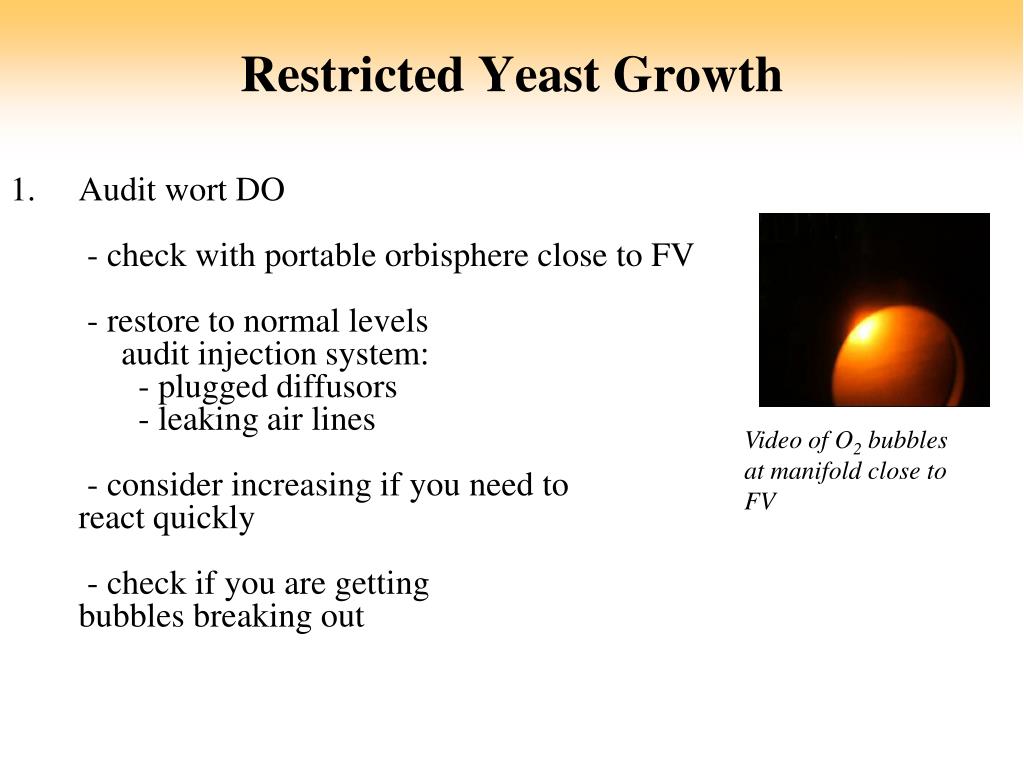 Restricted Yeast Growth

1. Audit wort DO

- check with portable orbisphere close to FV

- restore to normal levels
audit injection system:
- plugged diffusors
- leaking air lines

- consider increasing if you need to react quickly

- check if you are getting bubbles breaking out

Video of $O_2$ bubbles at manifold close to FV